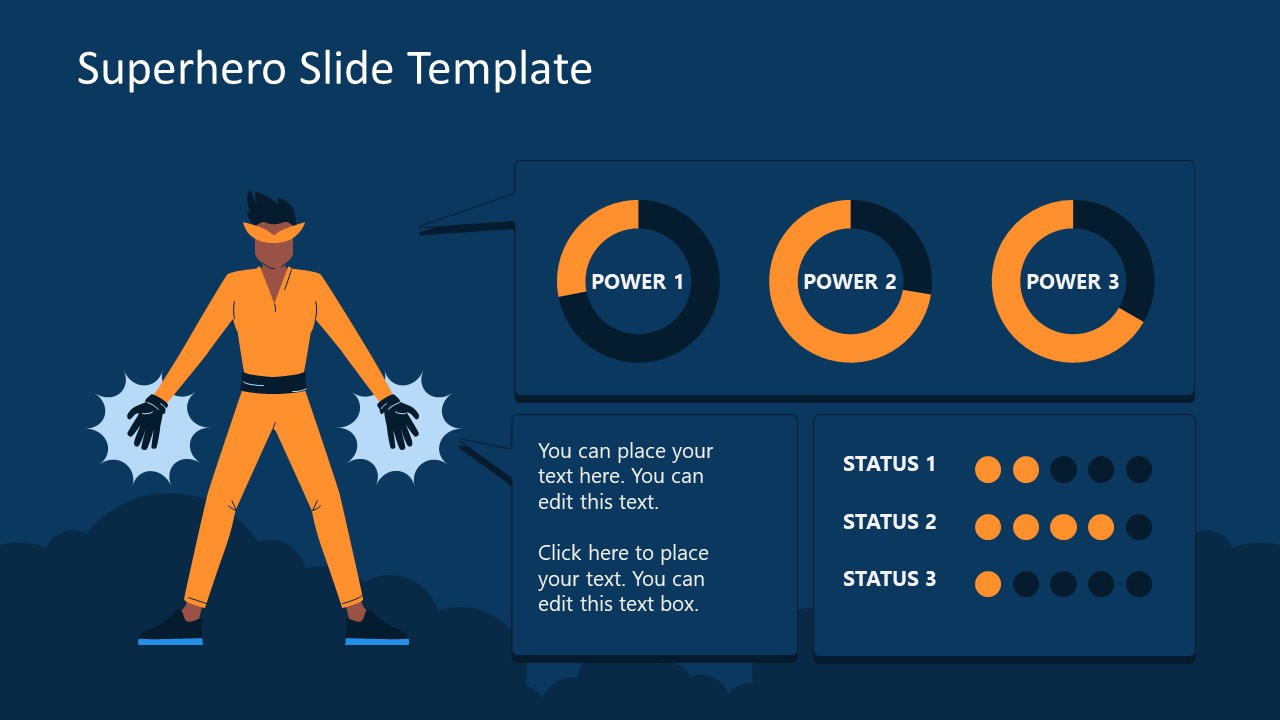 Superhero Slide Template

POWER 1

POWER 2

POWER 3

You can place your text here. You can edit this text.

Click here to place your text. You can edit this text box.

STATUS 1

STATUS 2

STATUS 3